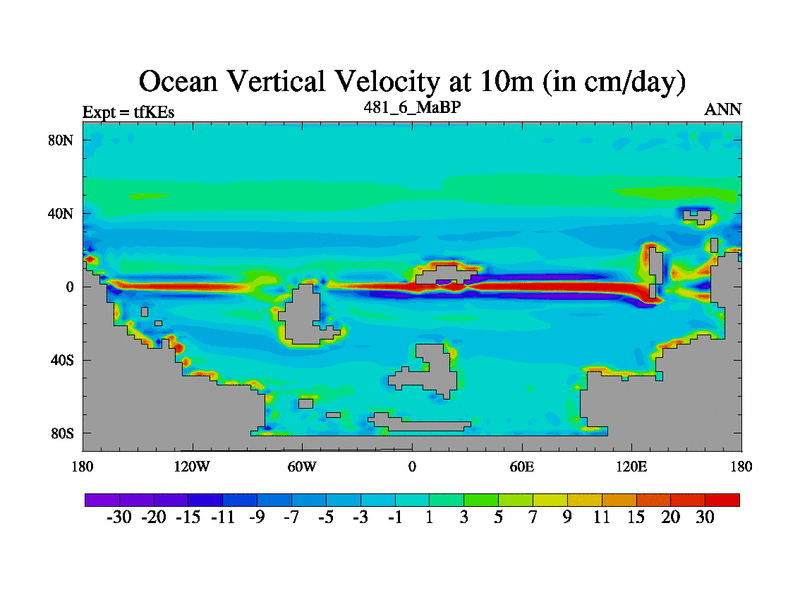 Ocean Vertical Velocity at 10m (in cm/day)

Expt = tfKEs
481_6_MaBP
ANN

80N
40N
0
40S
80S

180
120W
60W
0
60E
120E
180

-30 -20 -15 -11 -9 -7 -5 -3 -1 1 3 5 7 9 11 15 20 30